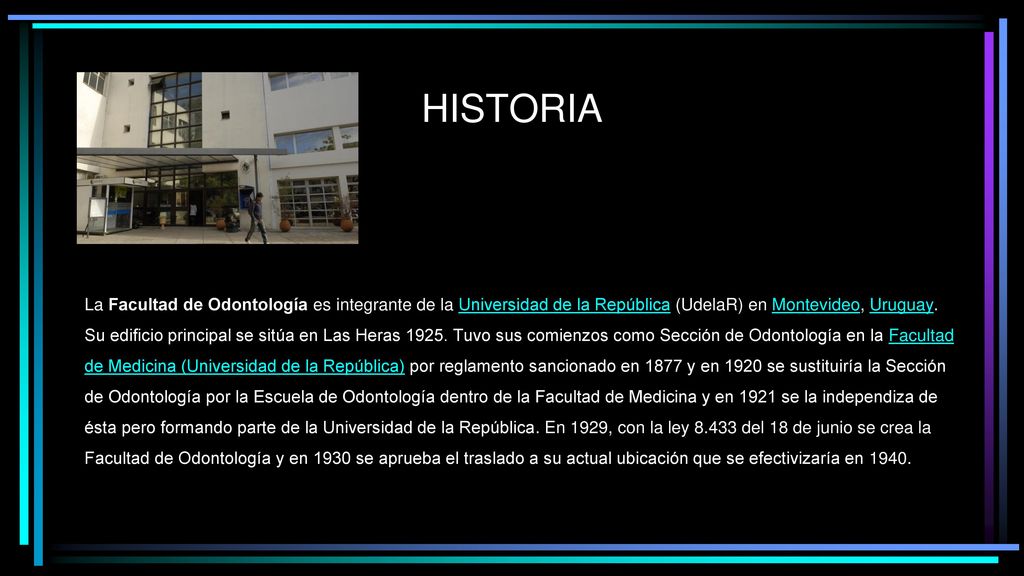 HISTORIA

La Facultad de Odontología es integrante de la Universidad de la República (UdelaR) en Montevideo, Uruguay. Su edificio principal se sitúa en Las Heras 1925. Tuvo sus comienzos como Sección de Odontología en la Facultad de Medicina (Universidad de la República) por reglamento sancionado en 1877 y en 1920 se sustituiría la Sección de Odontología por la Escuela de Odontología dentro de la Facultad de Medicina y en 1921 se la independiza de ésta pero formando parte de la Universidad de la República. En 1929, con la ley 8.433 del 18 de junio se crea la Facultad de Odontología y en 1930 se aprueba el traslado a su actual ubicación que se efectivizaría en 1940.